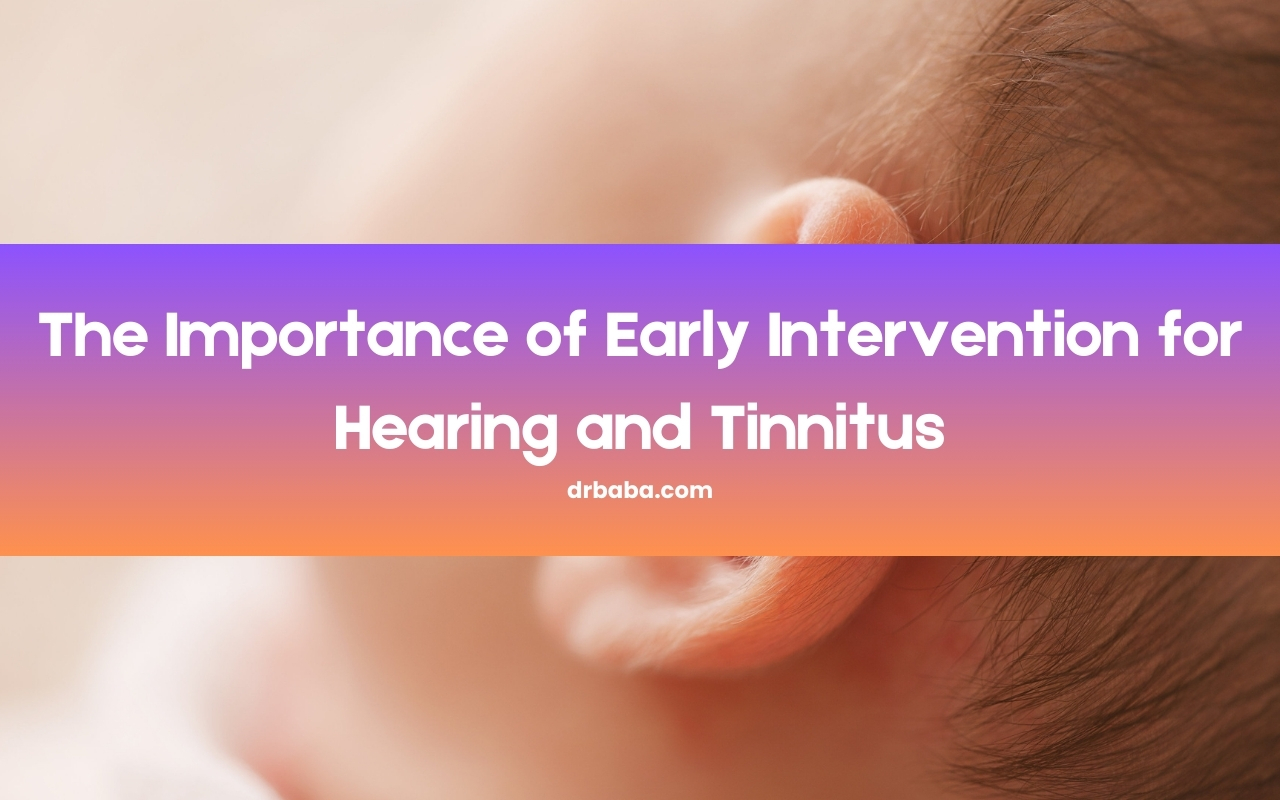 The Importance of Early Intervention for Hearing and Tinnitus

drbaba.com